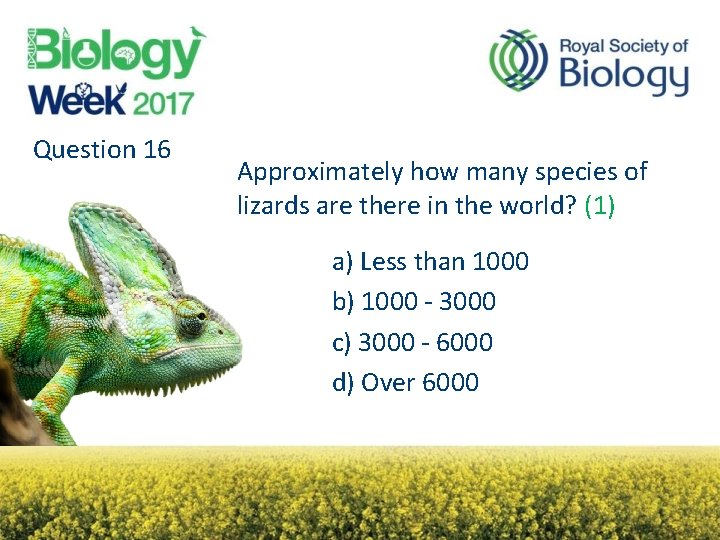 Biology Week 2017

Royal Society of Biology

Question 16

Approximately how many species of lizards are there in the world? (1)

a) Less than 1000
b) 1000 - 3000
c) 3000 - 6000
d) Over 6000